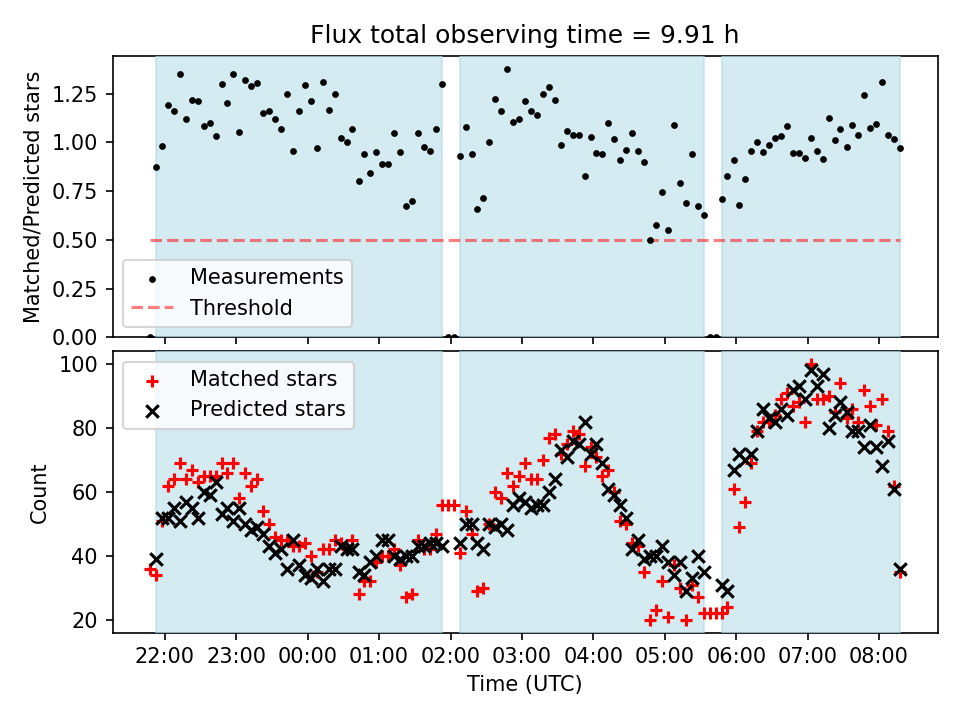 Flux total observing time = 9.91 h

Matched/Predicted stars

1.25
1.00
0.75
0.50
0.25
0.00

Measurements
Threshold

Count

100
80
60
40
20

Matched stars
Predicted stars

22:00 23:00 00:00 01:00 02:00 03:00 04:00 05:00 06:00 07:00 08:00

Time (UTC)